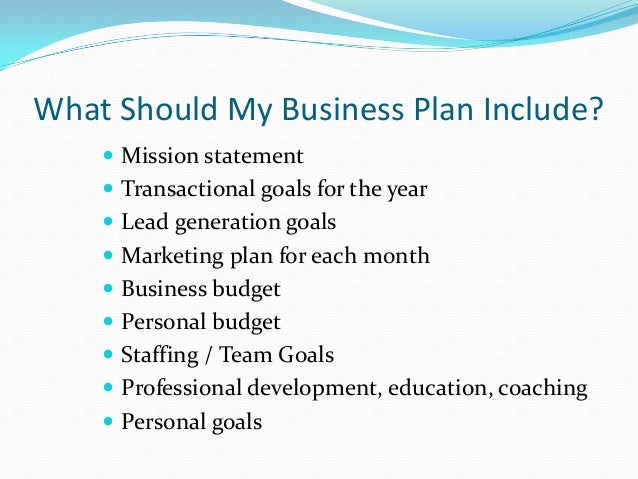 What Should My Business Plan Include?

- Mission statement
- Transactional goals for the year
- Lead generation goals
- Marketing plan for each month
- Business budget
- Personal budget
- Staffing / Team Goals
- Professional development, education, coaching
- Personal goals